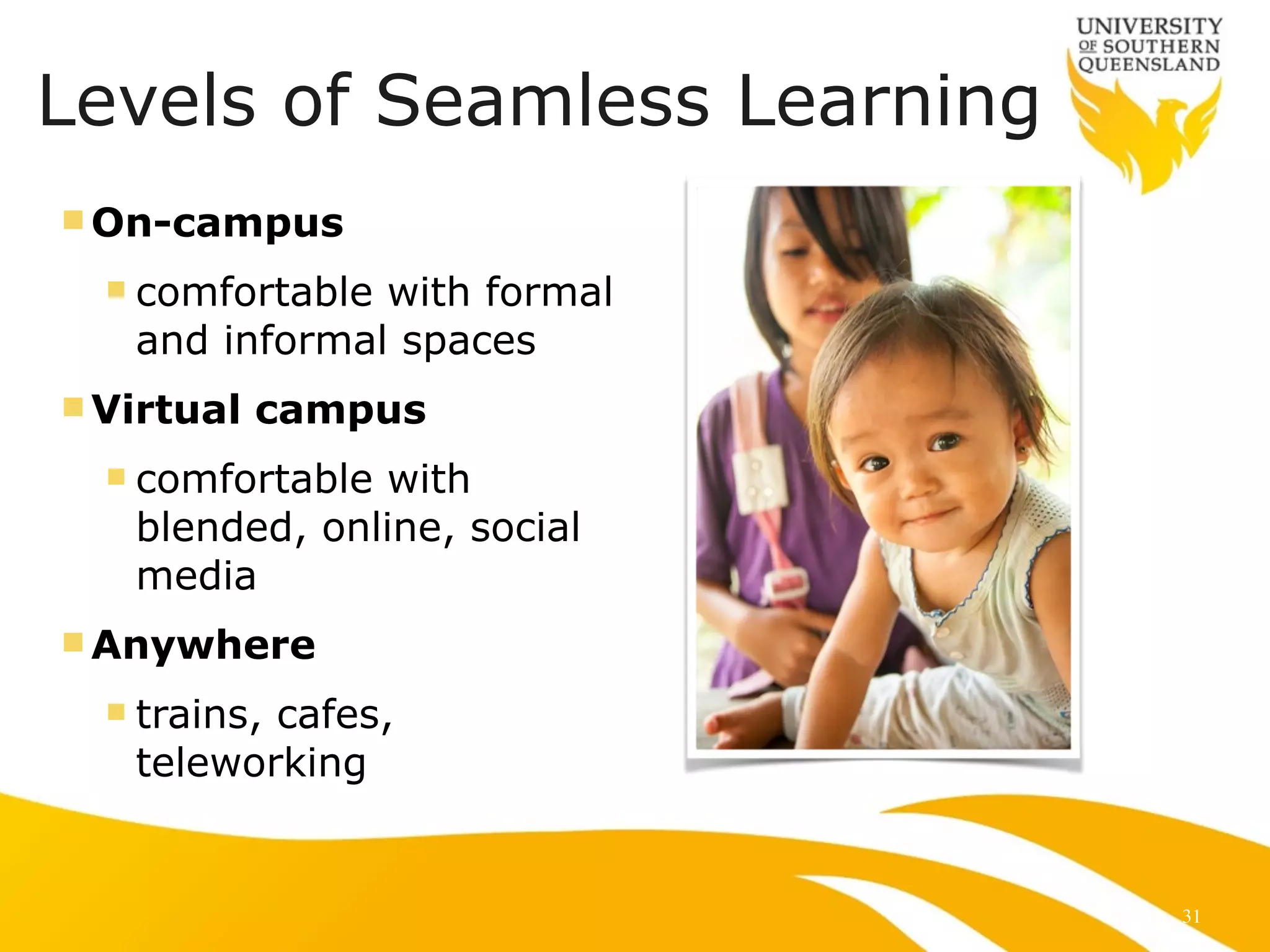 UNIVERSITY OF SOUTHERN QUEENSLAND

Levels of Seamless Learning

On-campus

comfortable with formal and informal spaces

Virtual campus

comfortable with blended, online, social media

Anywhere

trains, cafes, teleworking

31